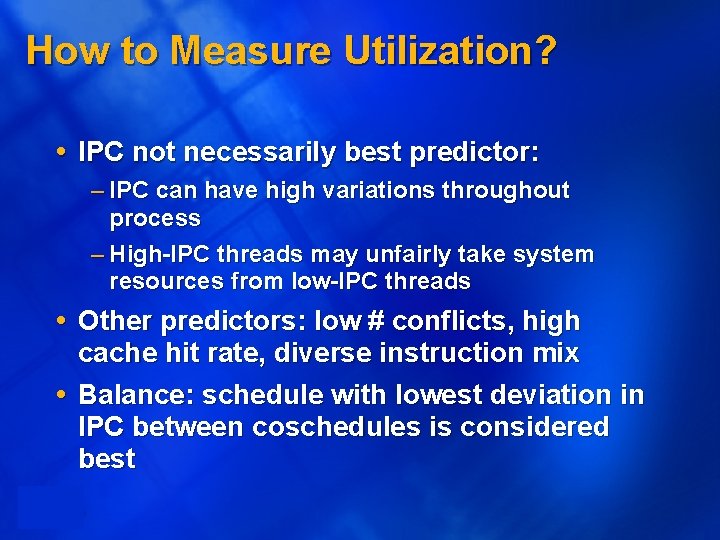 How to Measure Utilization?

• IPC not necessarily best predictor:
– IPC can have high variations throughout process
– High-IPC threads may unfairly take system resources from low-IPC threads

• Other predictors: low # conflicts, high cache hit rate, diverse instruction mix

• Balance: schedule with lowest deviation in IPC between coschedules is considered best